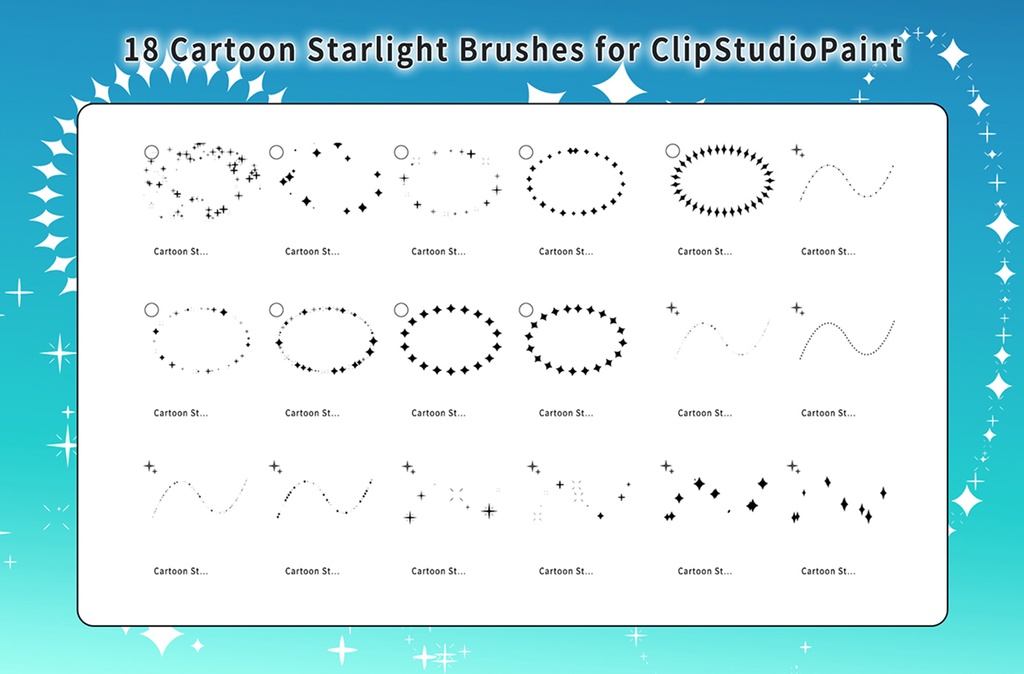 18 Cartoon Starlight Brushes for ClipStudioPaint

Cartoon St...
Cartoon St...
Cartoon St...
Cartoon St...
Cartoon St...
Cartoon St...

Cartoon St...
Cartoon St...
Cartoon St...
Cartoon St...
Cartoon St...
Cartoon St...

Cartoon St...
Cartoon St...
Cartoon St...
Cartoon St...
Cartoon St...
Cartoon St...